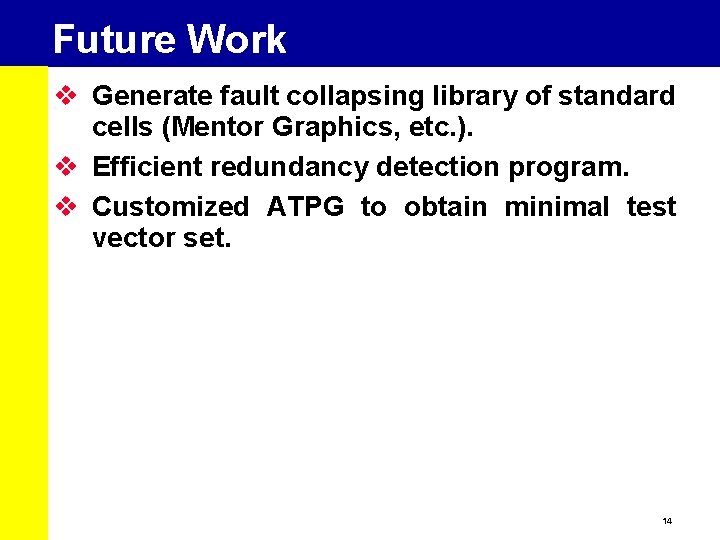 Future Work

❖ Generate fault collapsing library of standard cells (Mentor Graphics, etc.).

❖ Efficient redundancy detection program.

❖ Customized ATPG to obtain minimal test vector set.

14